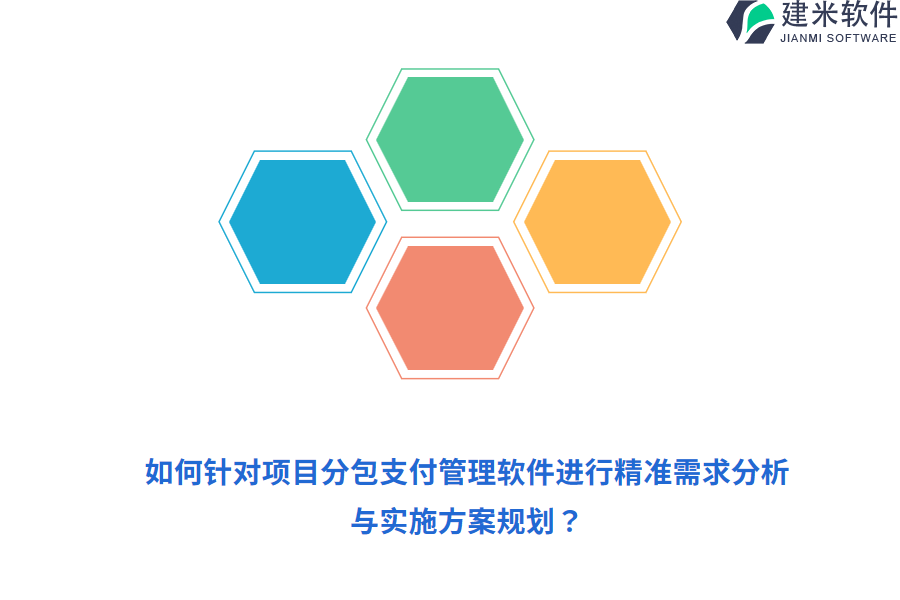 建米软件
JIANMI SOFTWARE

如何针对项目分包支付管理软件进行精准需求分析与实施方案规划？